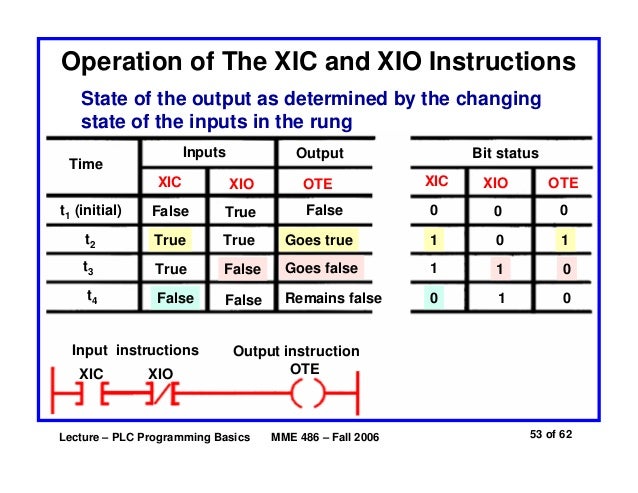 Operation of The XIC and XIO Instructions

State of the output as determined by the changing state of the inputs in the rung

| Time | Inputs | | Output |
|---|---|---|---|
| | XIC | XIO | OTE |
| $t_1$ (initial) | False | True | False |
| $t_2$ | True | True | Goes true |
| $t_3$ | True | False | Goes false |
| $t_4$ | False | False | Remains false |

| Bit status | | |
|---|---|---|
| XIC | XIO | OTE |
| 0 | 0 | 0 |
| 1 | 0 | 1 |
| 1 | 1 | 0 |
| 0 | 1 | 0 |

Input instructions
XIC XIO
Output instruction
OTE

Lecture – PLC Programming Basics MME 486 – Fall 2006 53 of 62